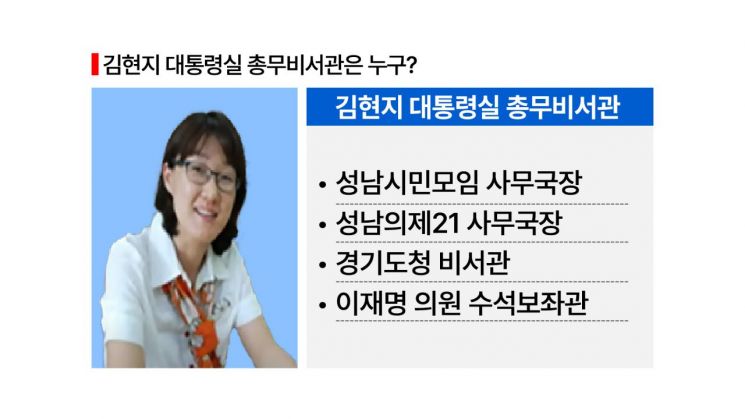 김현지 대통령실 총무비서관은 누구?

김현지 대통령실 총무비서관

• 성남시민모임 사무국장
• 성남의제21 사무국장
• 경기도청 비서관
• 이재명 의원 수석보좌관